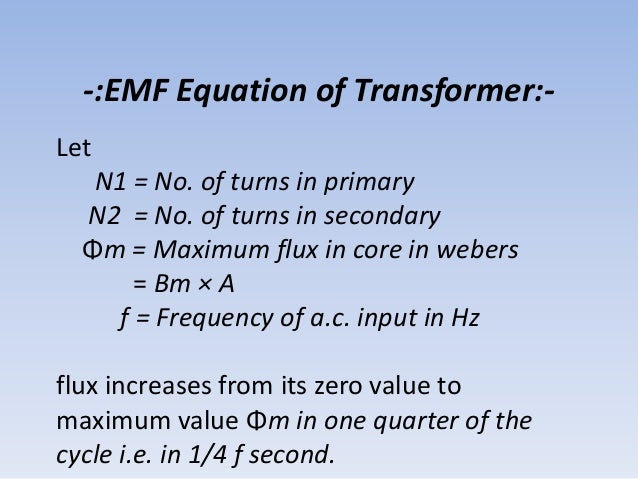 -:EMF Equation of Transformer:-

Let
N1 = No. of turns in primary
N2 = No. of turns in secondary
Φm = Maximum flux in core in webers
= Bm × A
f = Frequency of a.c. input in Hz

flux increases from its zero value to maximum value Φm in one quarter of the cycle i.e. in 1/4 f second.